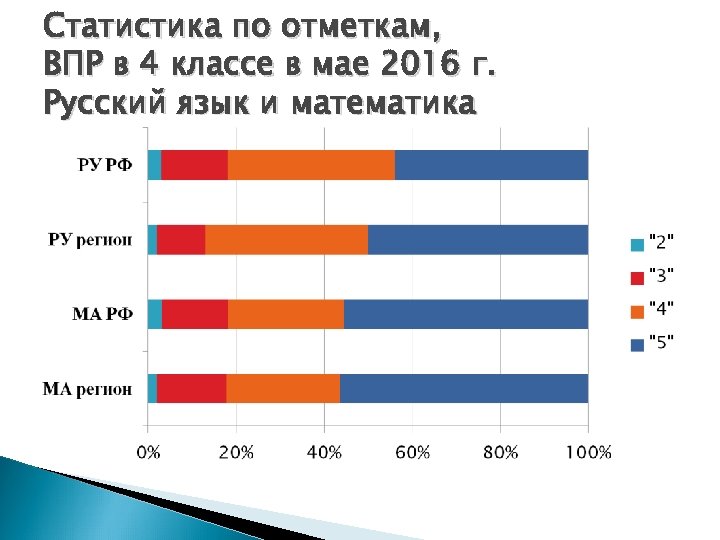 Статистика по отметкам, ВПР в 4 классе в мае 2016 г. Русский язык и математика

РУ РФ
РУ регион
МА РФ
МА регион

0%
20%
40%
60%
80%
100%

"2"
"3"
"4"
"5"